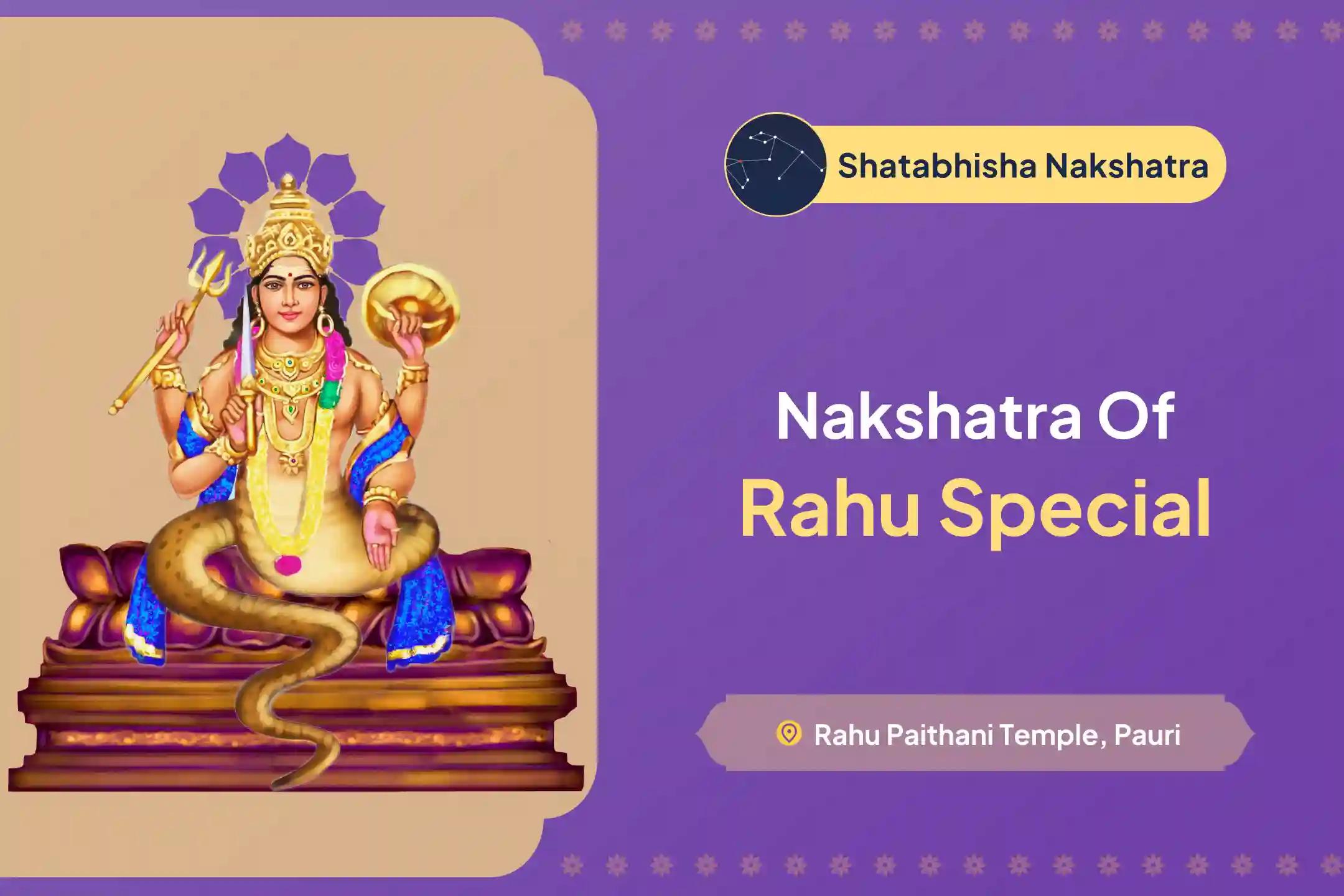 Shatabhisha Nakshatra

Nakshatra Of
Rahu Special

Rahu Paithani Temple, Pauri